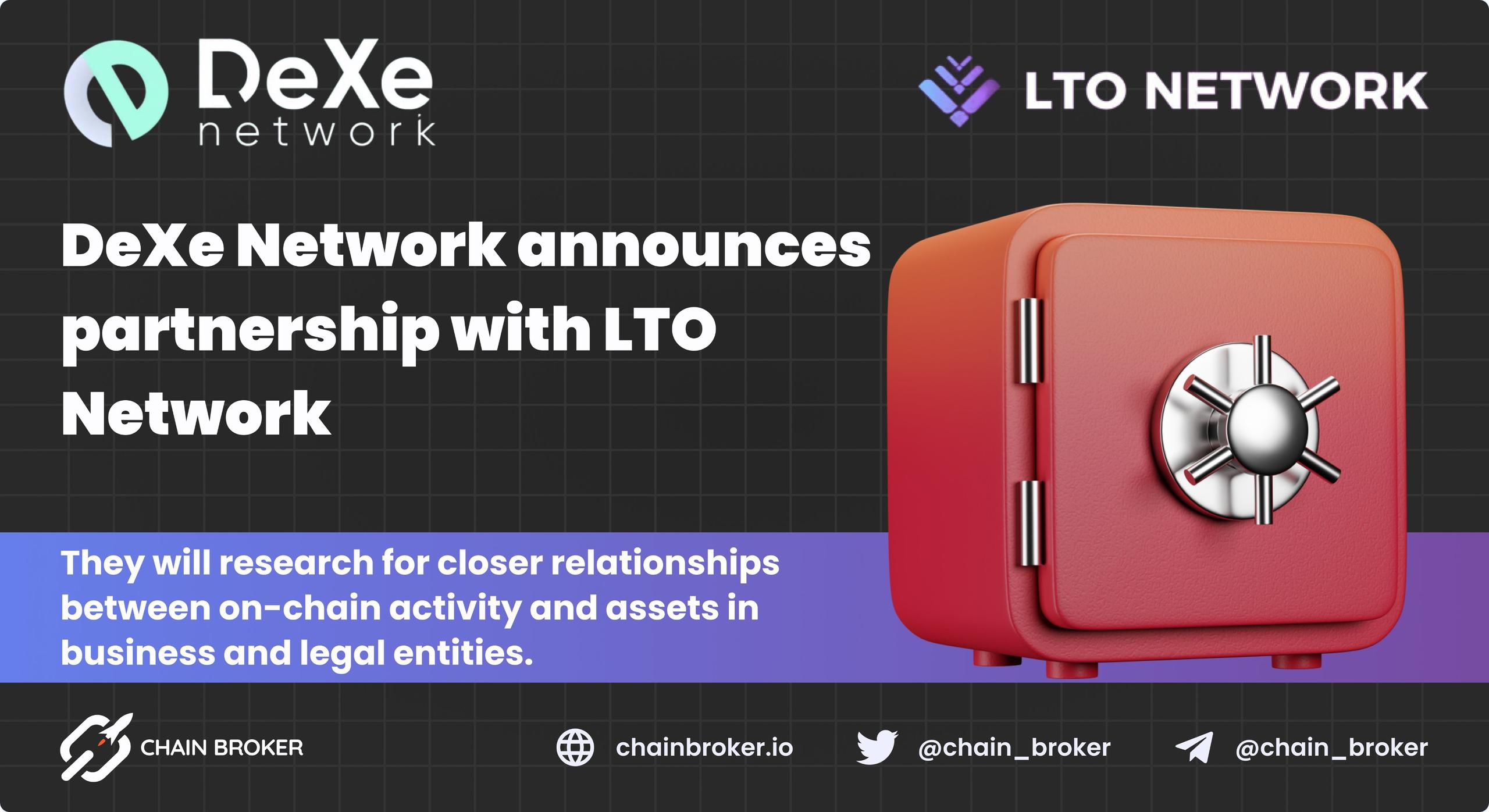 DeXe network

LTO NETWORK

DeXe Network announces partnership with LTO Network

They will research for closer relationships between on-chain activity and assets in business and legal entities.

CHAIN BROKER

chainbroker.io

@chain_broker

@chain_broker